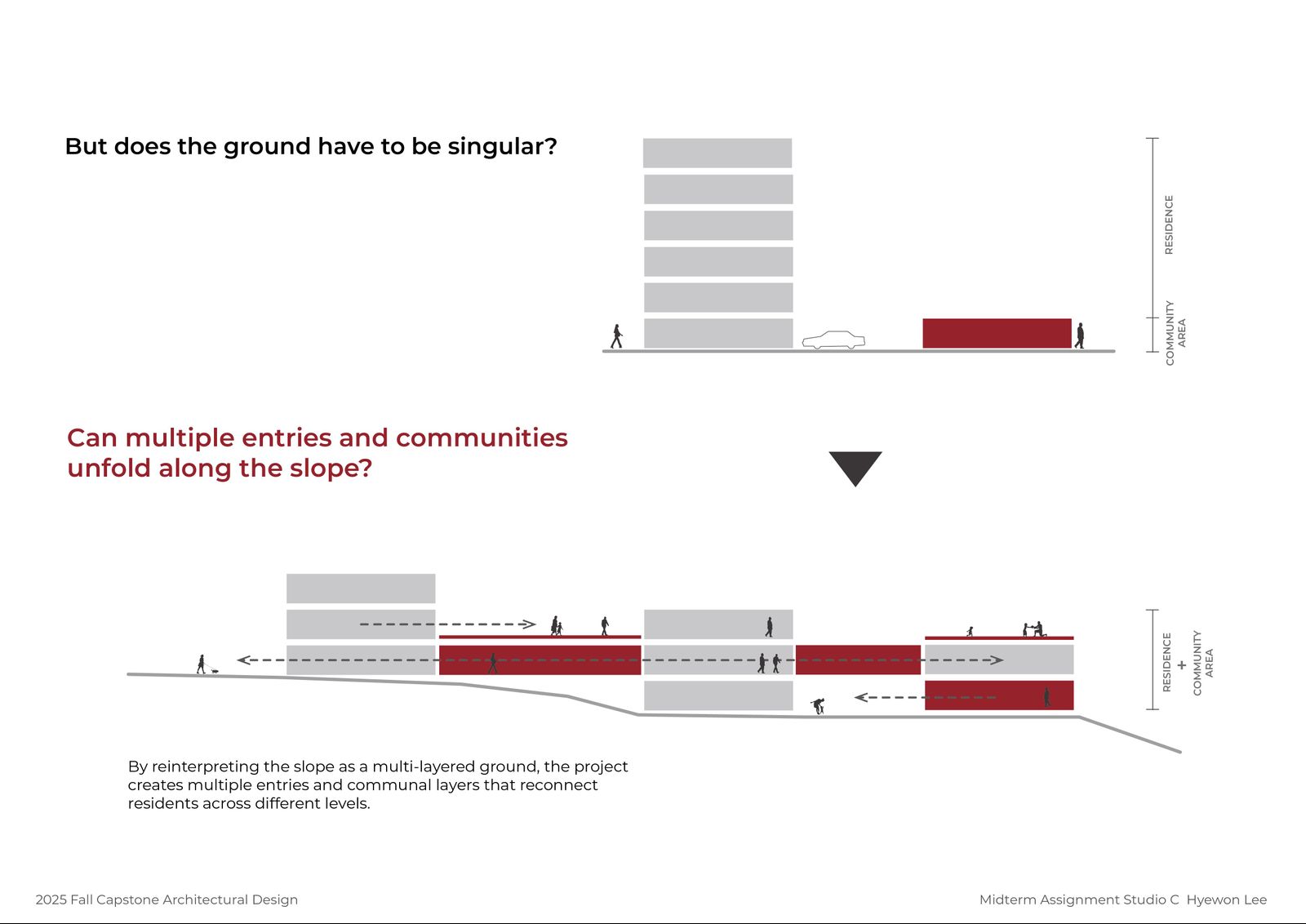 But does the ground have to be singular?

RESIDENCE

COMMUNITY AREA

Can multiple entries and communities unfold along the slope?

RESIDENCE + COMMUNITY AREA

By reinterpreting the slope as a multi-layered ground, the project creates multiple entries and communal layers that reconnect residents across different levels.

2025 Fall Capstone Architectural Design

Midterm Assignment Studio C Hyewon Lee